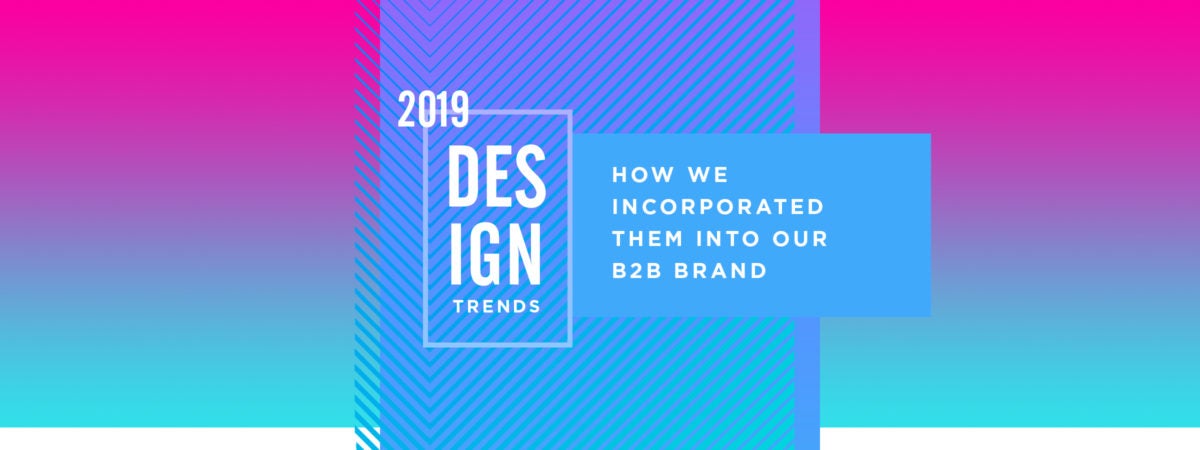 2019
DES
IGN
TRENDS

HOW WE INCORPORATED THEM INTO OUR B2B BRAND